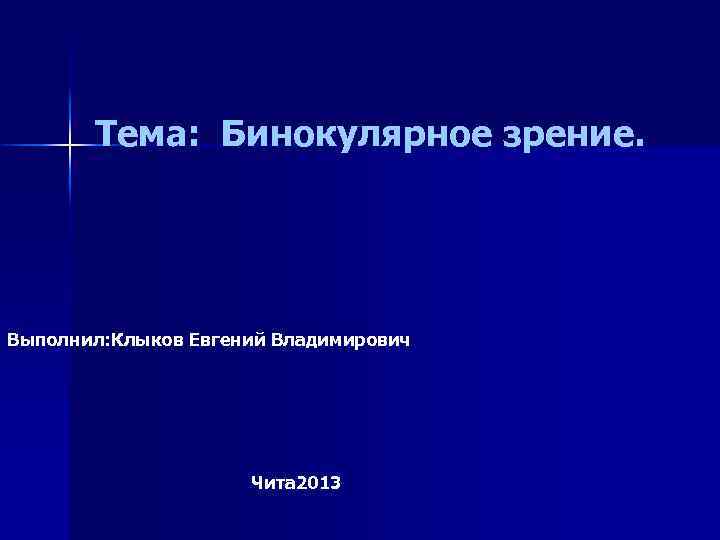 Тема: Бинокулярное зрение.

Выполнил:Клыков Евгений Владимирович

Чита2013